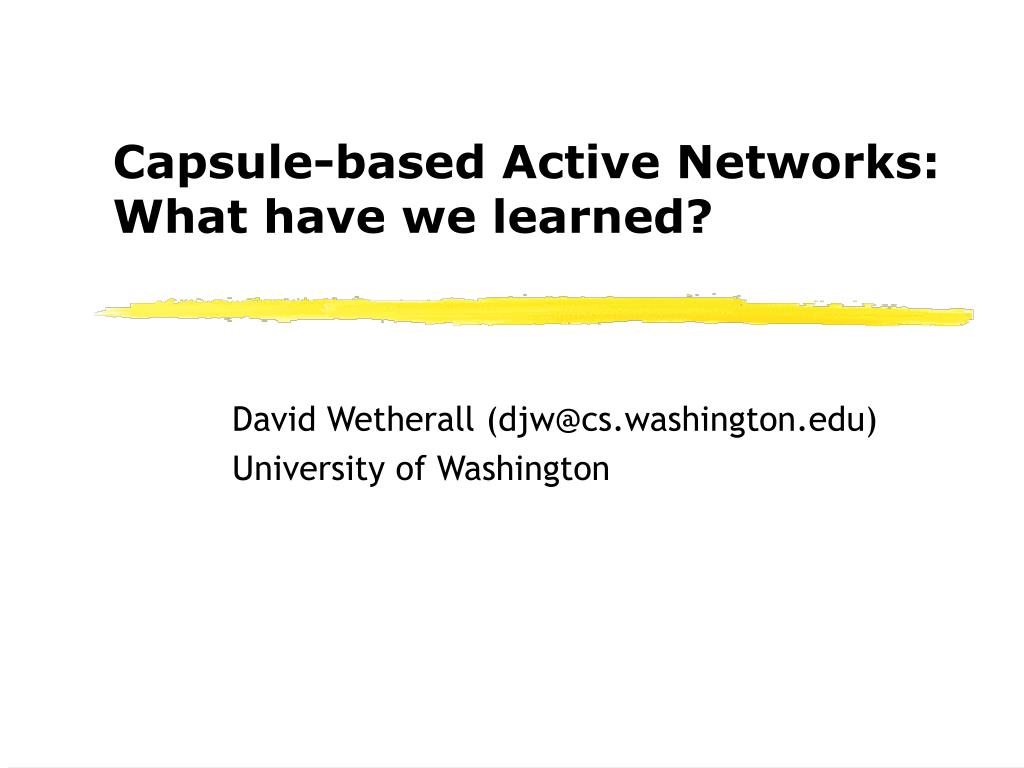 Capsule-based Active Networks: What have we learned?

David Wetherall (djw@cs.washington.edu)
University of Washington